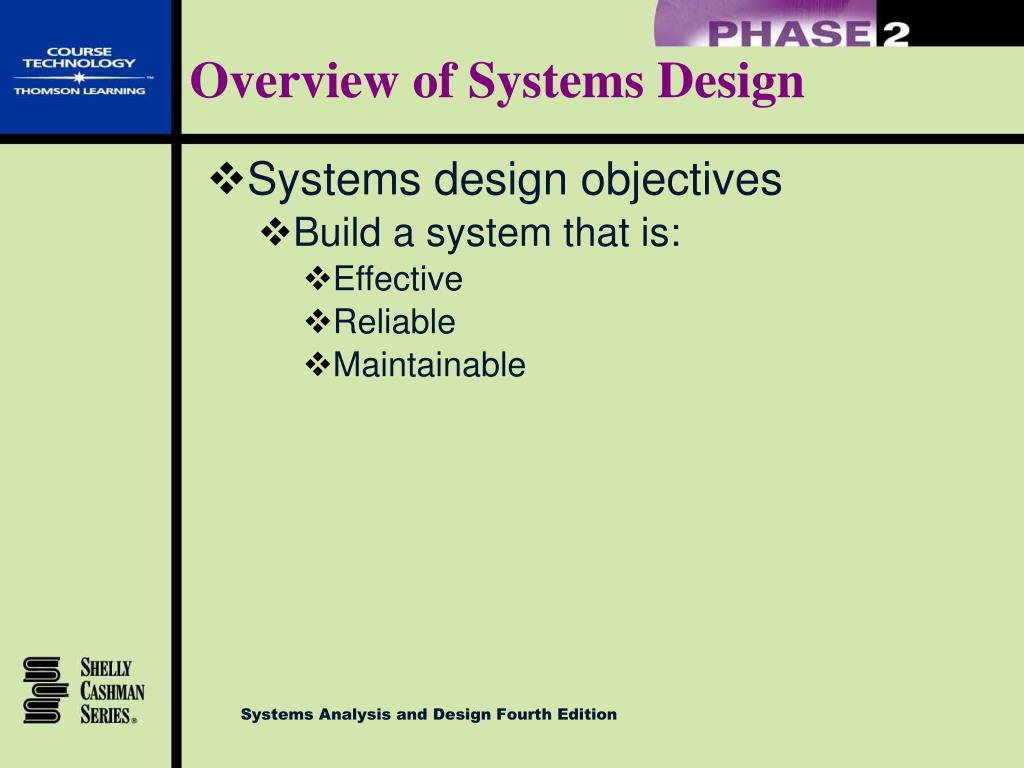 COURSE TECHNOLOGY
THOMSON LEARNING

PHASE 2

Overview of Systems Design

❖Systems design objectives
❖Build a system that is:
❖Effective
❖Reliable
❖Maintainable

SHELLY CASHMAN SERIES®

Systems Analysis and Design Fourth Edition